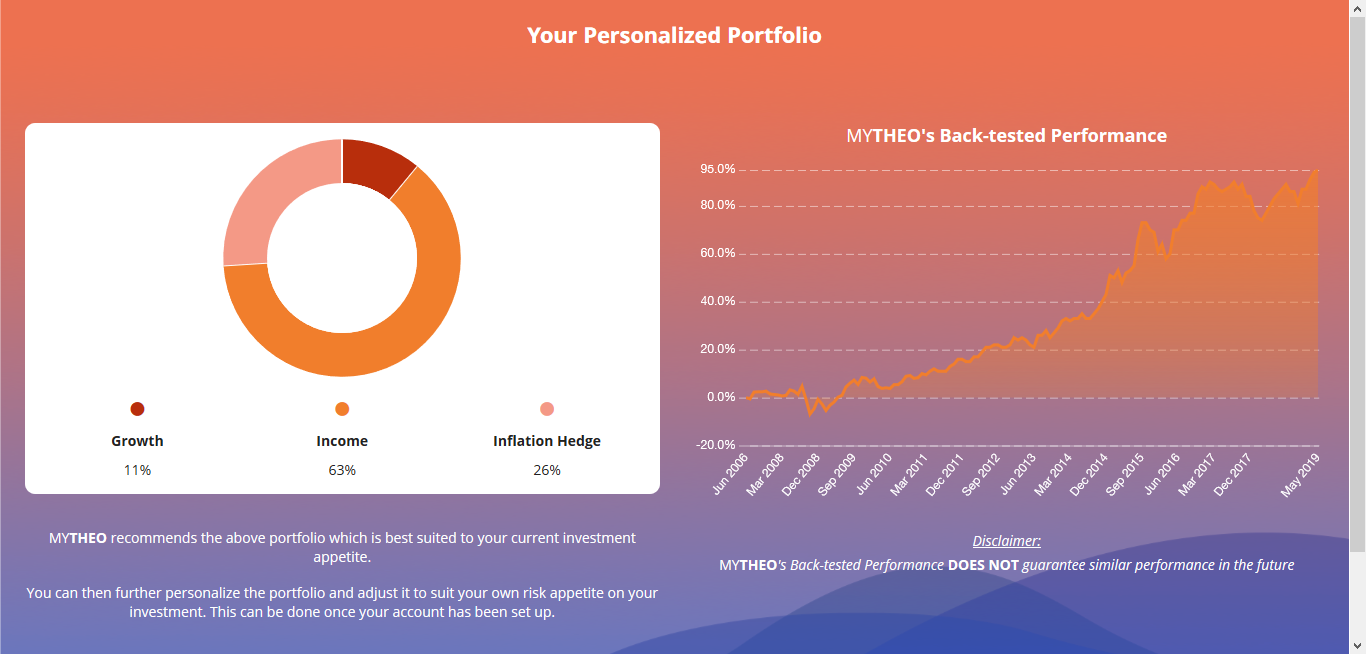 Your Personalized Portfolio

Growth
11%

Income
63%

Inflation Hedge
26%

MYTHEO recommends the above portfolio which is best suited to your current investment appetite.

You can then further personalize the portfolio and adjust it to suit your own risk appetite on your investment. This can be done once your account has been set up.

MYTHEO's Back-tested Performance

95.0%
80.0%
60.0%
40.0%
20.0%
0.0%
-20.0%

Jun 2006
Mar 2008
Dec 2008
Sep 2009
Jun 2010
Mar 2011
Dec 2011
Sep 2012
Jun 2013
Mar 2014
Dec 2014
Sep 2015
Jun 2016
Mar 2017
Dec 2017
May 2019

Disclaimer:
MYTHEO's Back-tested Performance DOES NOT guarantee similar performance in the future